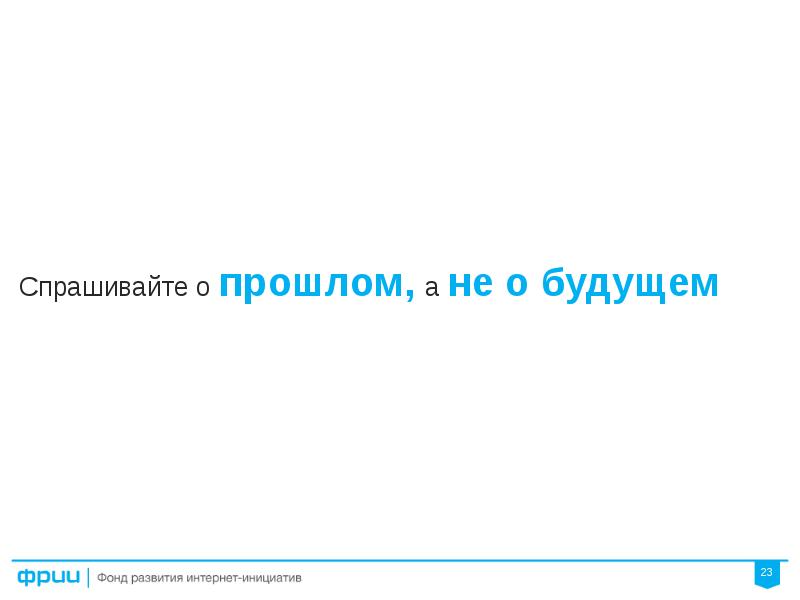 Спрашивайте о прошлом, а не о будущем

фрии | Фонд развития интернет-инициатив

23